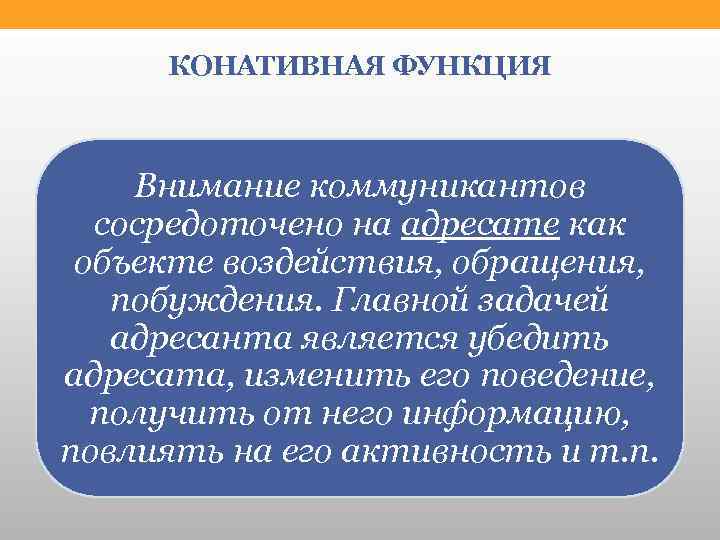 КОНАТИВНАЯ ФУНКЦИЯ

Внимание коммуникантов сосредоточено на адресате как объекте воздействия, обращения, побуждения. Главной задачей адресанта является убедить адресата, изменить его поведение, получить от него информацию, повлиять на его активность и т.п.